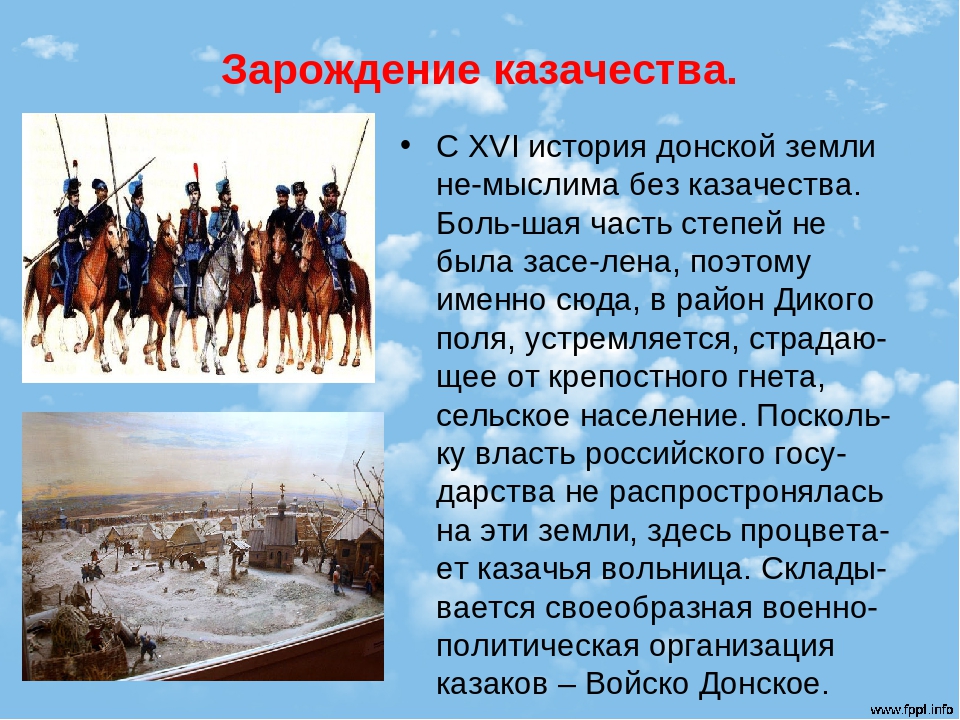 Зарождение казачества.

• С XVI история донской земли не-мыслима без казачества. Боль-шая часть степей не была засе-лена, поэтому именно сюда, в район Дикого поля, устремляется, страдающее от крепостного гнета, сельское население. Поскольку власть российского государства не распростронялась на эти земли, здесь процветает казачья вольница. Складывается своеобразная военно-политическая организация казаков – Войско Донское.

www.fppt.info